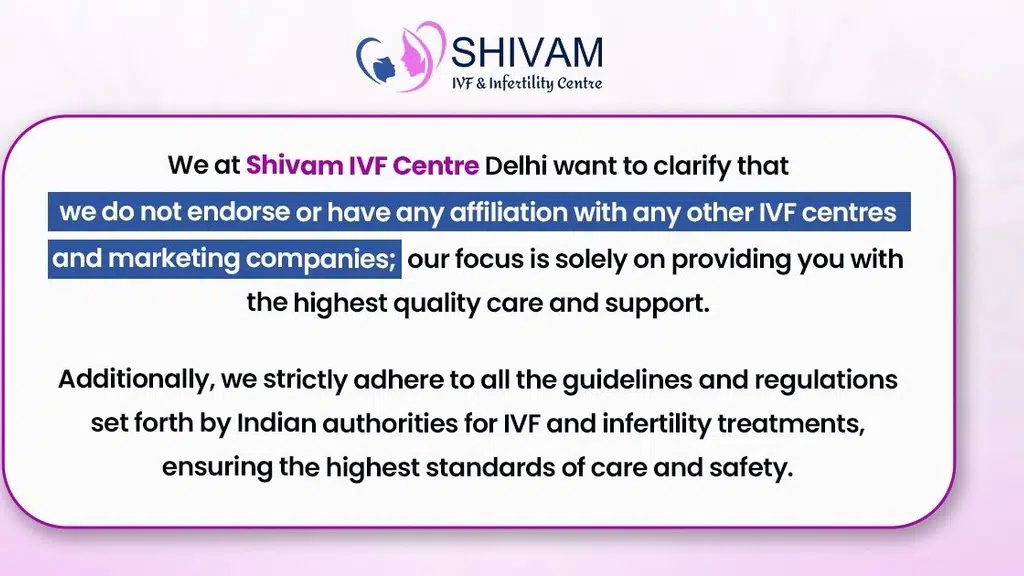 SHIVAM
IVF & Infertility Centre

We at Shivam IVF Centre Delhi want to clarify that we do not endorse or have any affiliation with any other IVF centres and marketing companies; our focus is solely on providing you with the highest quality care and support.

Additionally, we strictly adhere to all the guidelines and regulations set forth by Indian authorities for IVF and infertility treatments, ensuring the highest standards of care and safety.